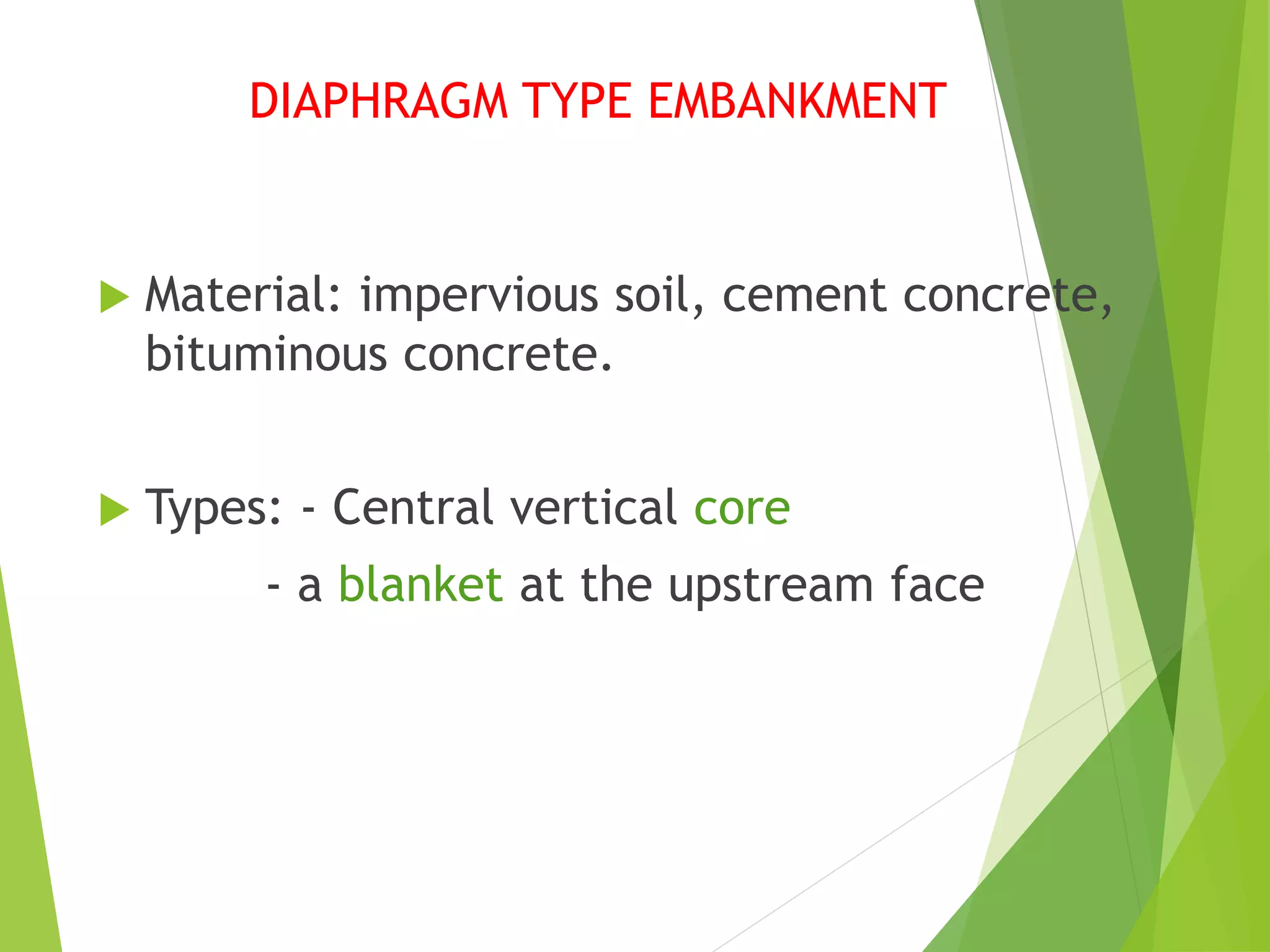 DIAPHRAGM TYPE EMBANKMENT

Material: impervious soil, cement concrete, bituminous concrete.

Types: - Central vertical core

- a blanket at the upstream face